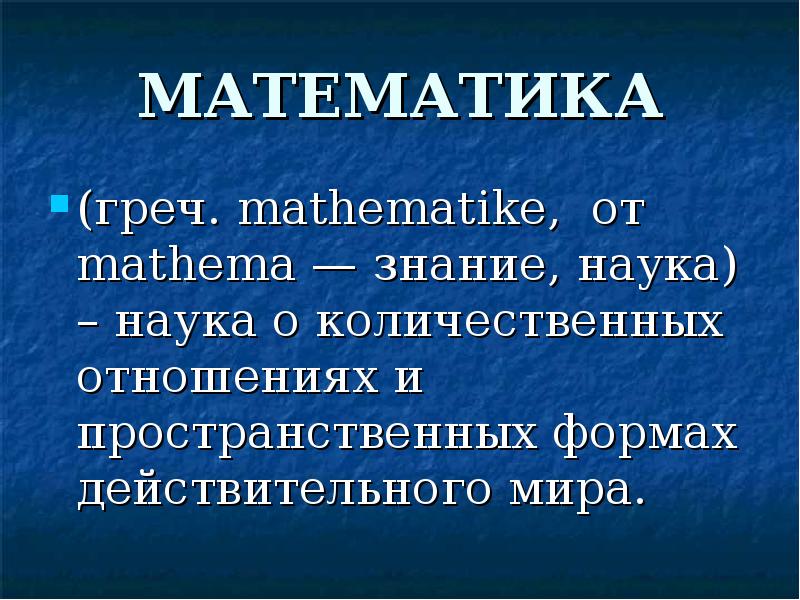 МАТЕМАТИКА

(греч. mathematike, от mathema — знание, наука) – наука о количественных отношениях и пространственных формах действительного мира.